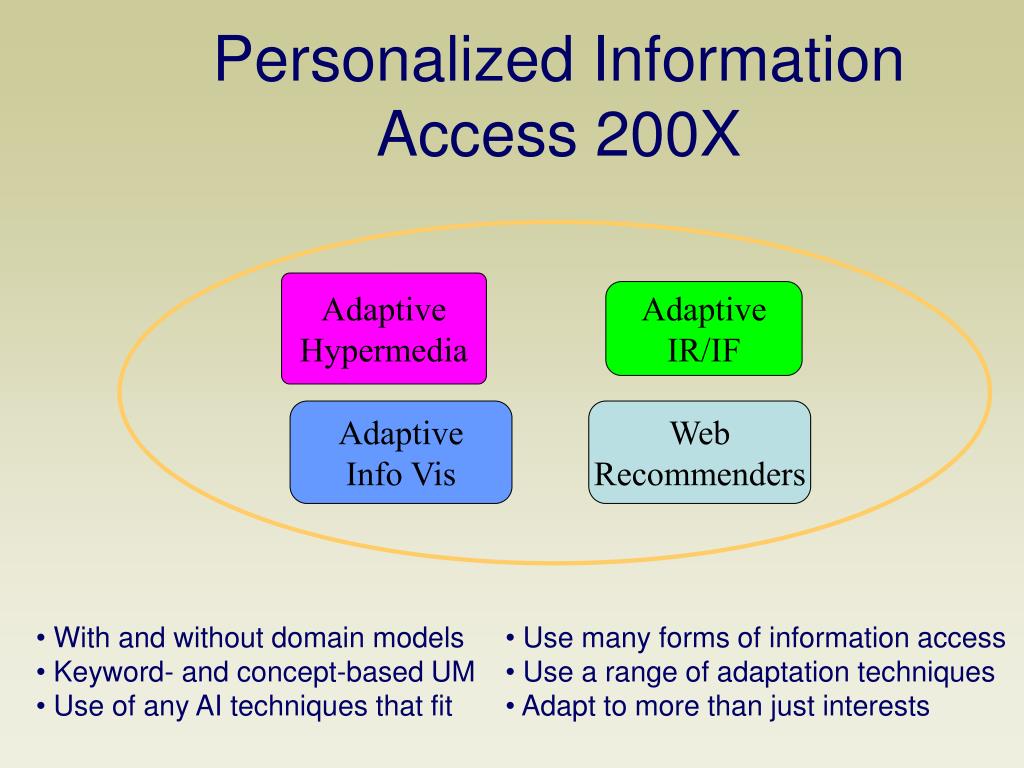 Personalized Information Access 200X

Adaptive Hypermedia

Adaptive IR/IF

Adaptive Info Vis

Web Recommenders

• With and without domain models
• Keyword- and concept-based UM
• Use of any AI techniques that fit

• Use many forms of information access
• Use a range of adaptation techniques
• Adapt to more than just interests